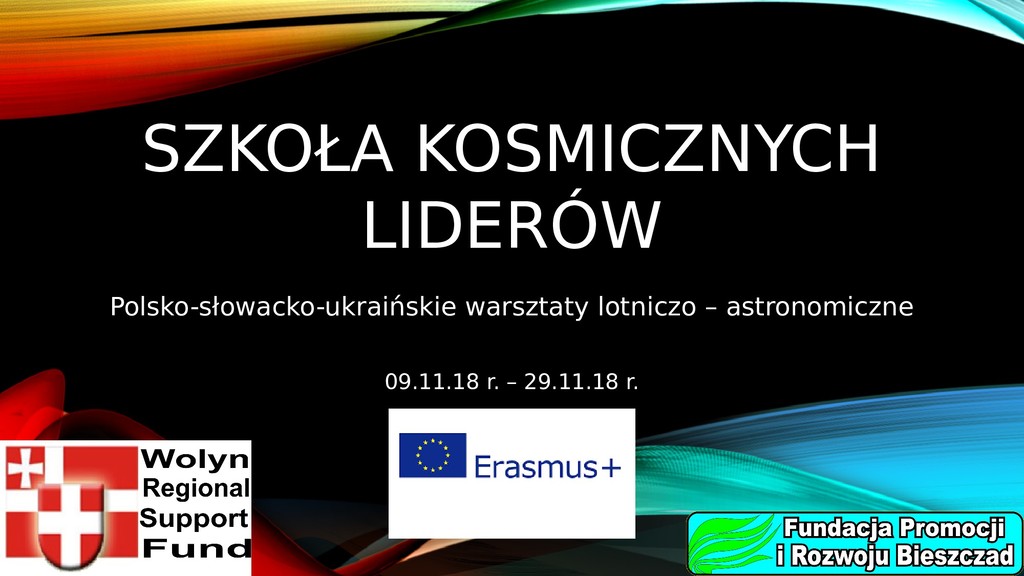 SZKOŁA KOSMICZNYCH LIDERÓW

Polsko-słowacko-ukraińskie warsztaty lotniczo – astronomiczne

09.11.18 r. – 29.11.18 r.

Wolyn Regional Support Fund

Erasmus+

Fundacja Promocji i Rozwoju Bieszczad